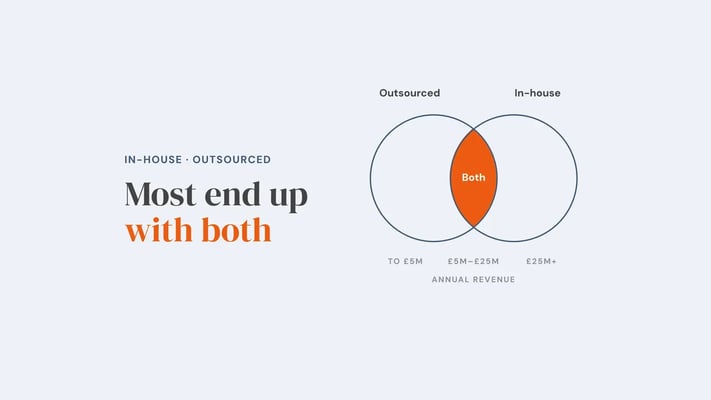 IN-HOUSE · OUTSOURCED

Most end up with both

Outsourced

In-house

Both

TO £5M

£5M–£25M

£25M+

ANNUAL REVENUE